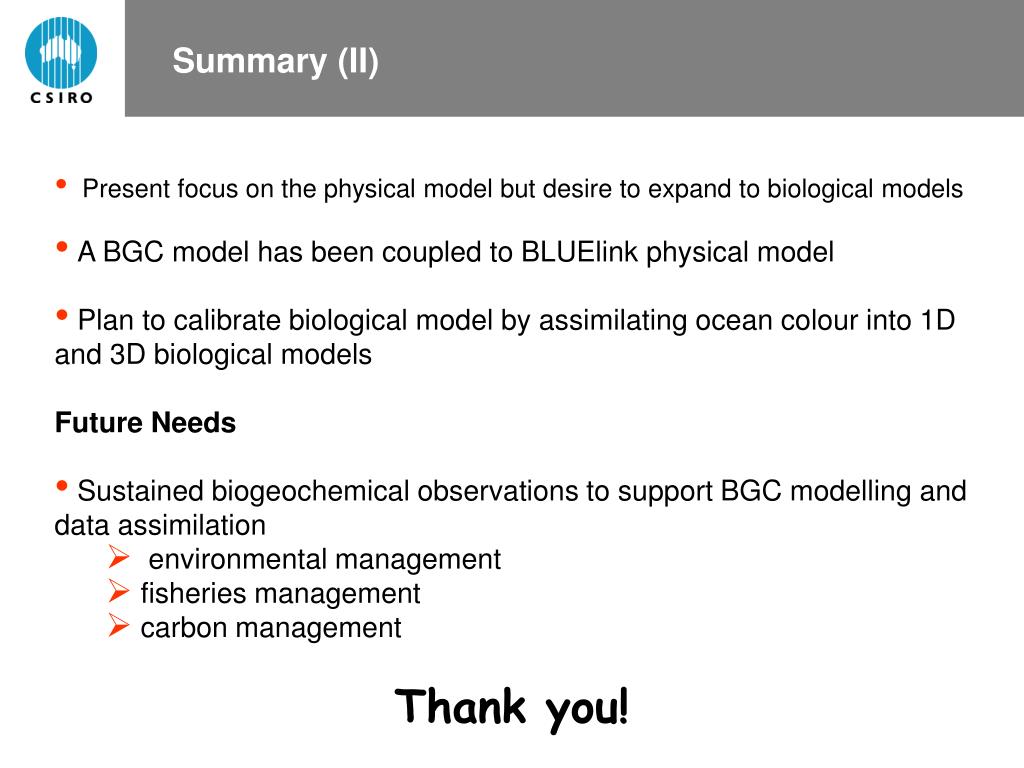 CSIRO

Summary (II)

• Present focus on the physical model but desire to expand to biological models

• A BGC model has been coupled to BLUElink physical model

• Plan to calibrate biological model by assimilating ocean colour into 1D and 3D biological models

Future Needs

• Sustained biogeochemical observations to support BGC modelling and data assimilation
➢ environmental management
➢ fisheries management
➢ carbon management

Thank you!